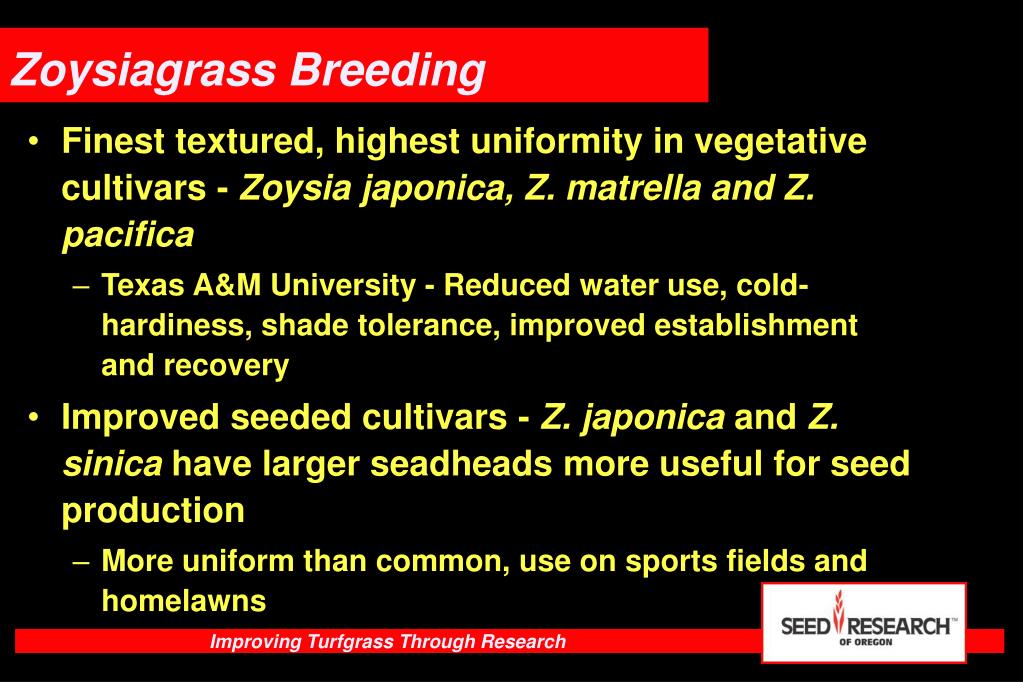 Zoysiagrass Breeding

• Finest textured, highest uniformity in vegetative cultivars - Zoysia japonica, Z. matrella and Z. pacifica

– Texas A&M University - Reduced water use, cold-hardiness, shade tolerance, improved establishment and recovery

• Improved seeded cultivars - Z. japonica and Z. sinica have larger seadheads more useful for seed production

– More uniform than common, use on sports fields and homelawns

Improving Turfgrass Through Research

SEED RESEARCH™ OF OREGON